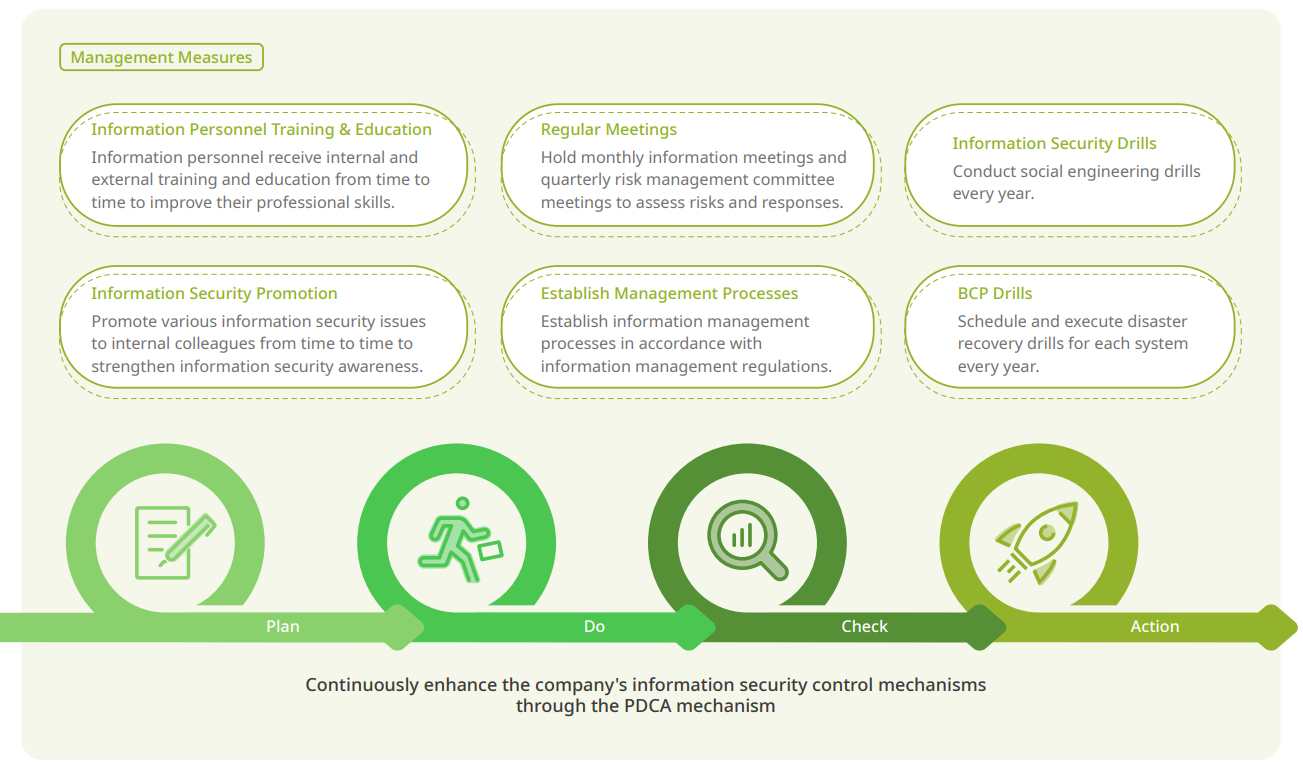 Management Measures

Information Personnel Training & Education
Information personnel receive internal and external training and education from time to time to improve their professional skills.

Regular Meetings
Hold monthly information meetings and quarterly risk management committee meetings to assess risks and responses.

Information Security Drills
Conduct social engineering drills every year.

Information Security Promotion
Promote various information security issues to internal colleagues from time to time to strengthen information security awareness.

Establish Management Processes
Establish information management processes in accordance with information management regulations.

BCP Drills
Schedule and execute disaster recovery drills for each system every year.

Plan

Do

Check

Action

Continuously enhance the company's information security control mechanisms through the PDCA mechanism